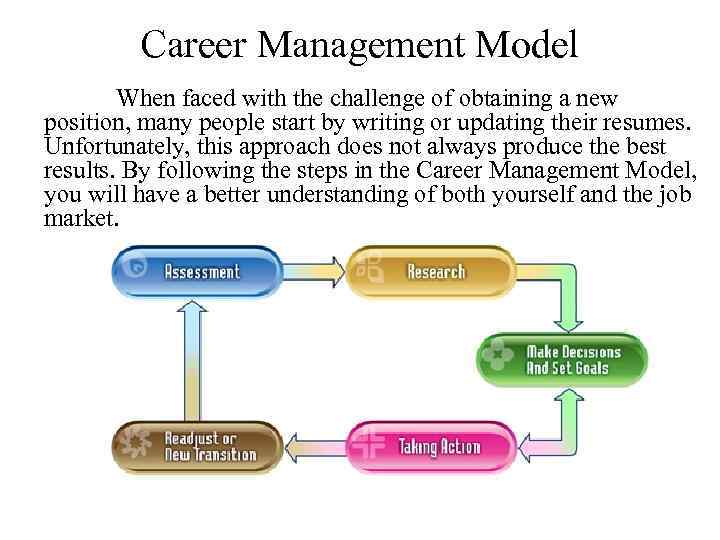 Career Management Model

When faced with the challenge of obtaining a new position, many people start by writing or updating their resumes. Unfortunately, this approach does not always produce the best results. By following the steps in the Career Management Model, you will have a better understanding of both yourself and the job market.

Assessment

Research

Make Decisions And Set Goals

Taking Action

Readjust or New Transition